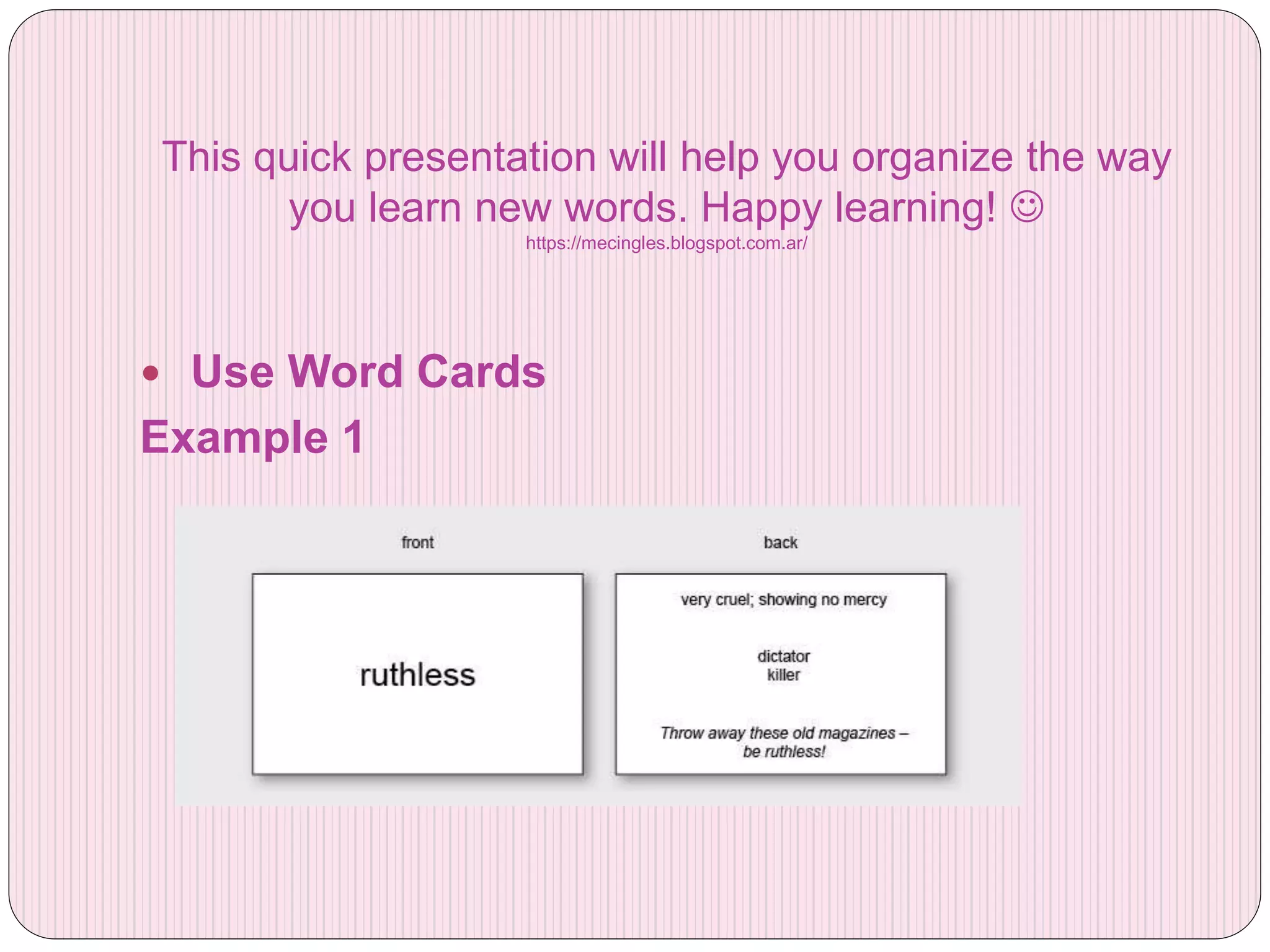 This quick presentation will help you organize the way you learn new words. Happy learning! ☺
https://mecingles.blogspot.com.ar/

• Use Word Cards
Example 1

front

ruthless

back

very cruel; showing no mercy

dictator
killer

Throw away these old magazines – be ruthless!